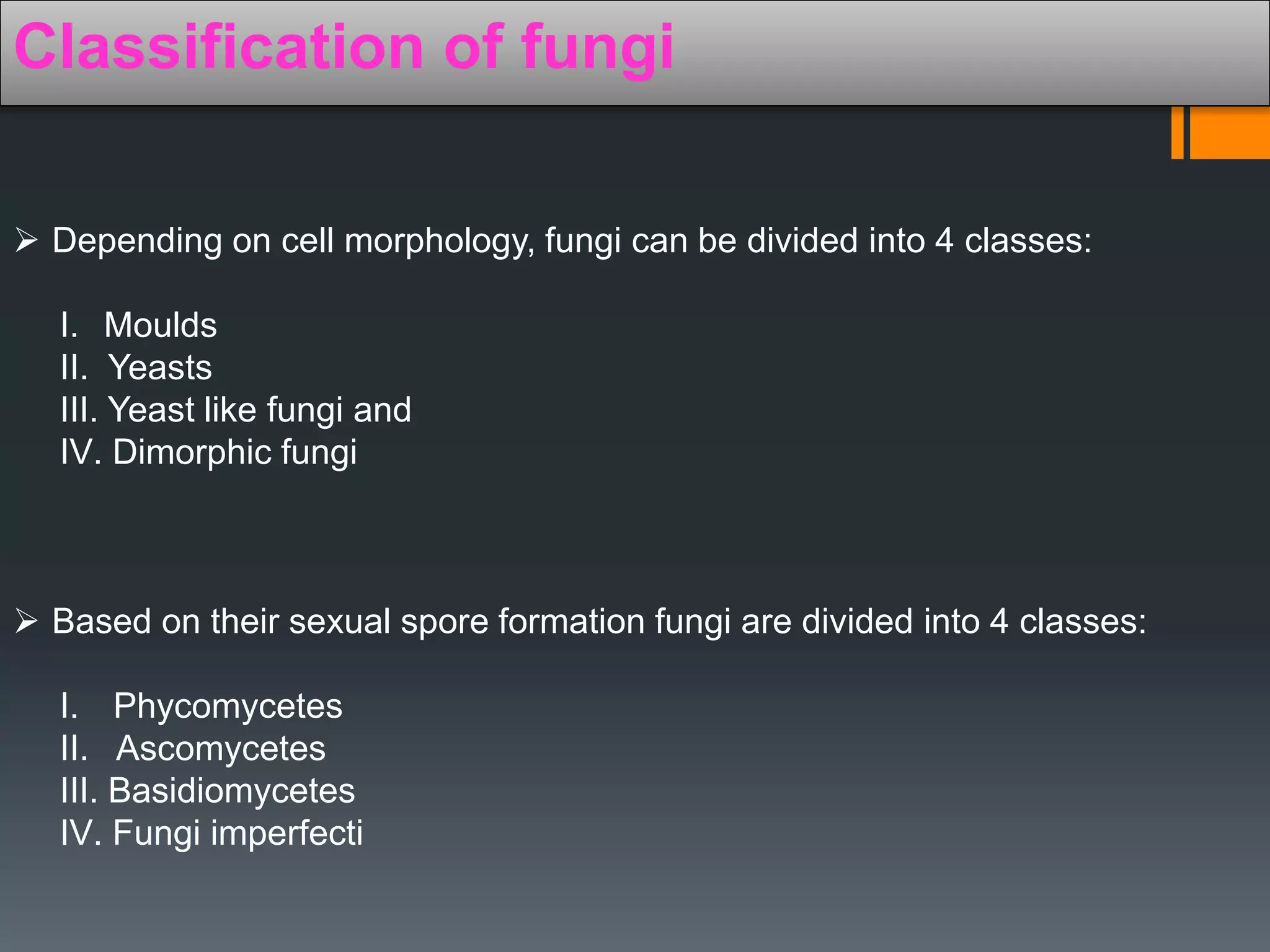 Classification of fungi

➢ Depending on cell morphology, fungi can be divided into 4 classes:

I. Moulds
II. Yeasts
III. Yeast like fungi and
IV. Dimorphic fungi

➢ Based on their sexual spore formation fungi are divided into 4 classes:

I. Phycomycetes
II. Ascomycetes
III. Basidiomycetes
IV. Fungi imperfecti